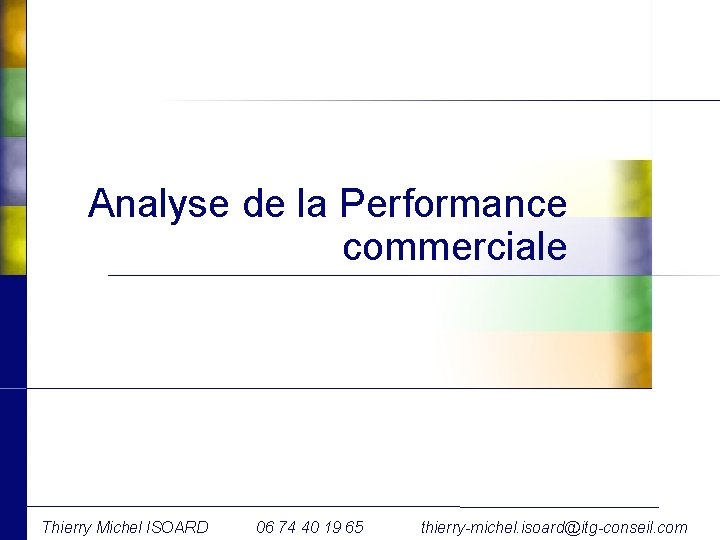 Analyse de la Performance commerciale

Thierry Michel ISOARD 06 74 40 19 65 thierry-michel.isoard@itg-conseil.com